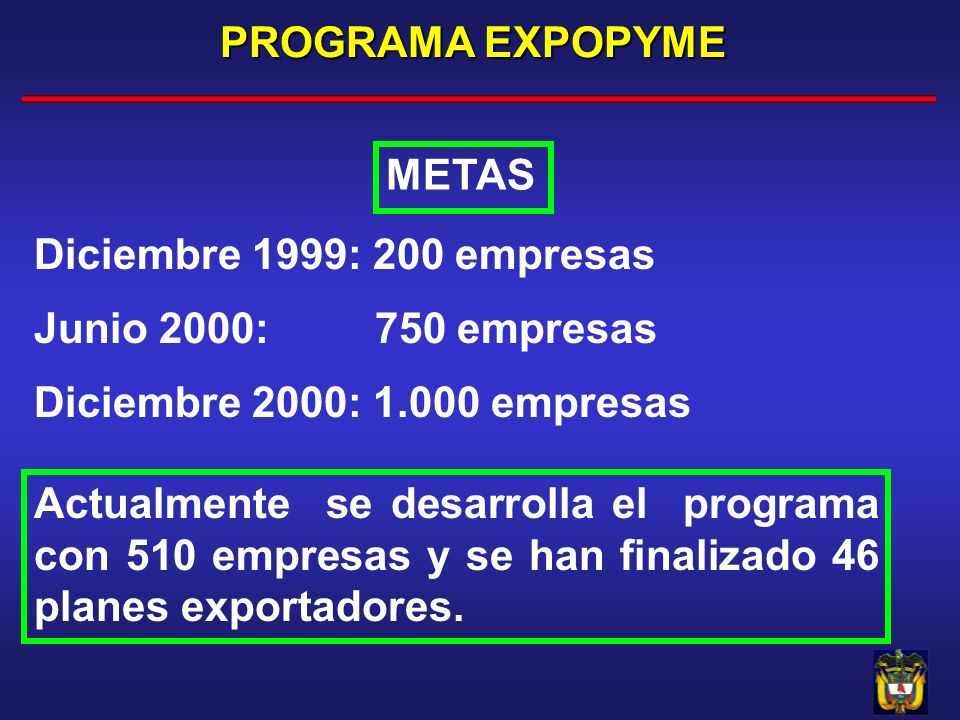 PROGRAMA EXPOPYME

METAS

Diciembre 1999: 200 empresas

Junio 2000: 750 empresas

Diciembre 2000: 1.000 empresas

Actualmente se desarrolla el programa con 510 empresas y se han finalizado 46 planes exportadores.